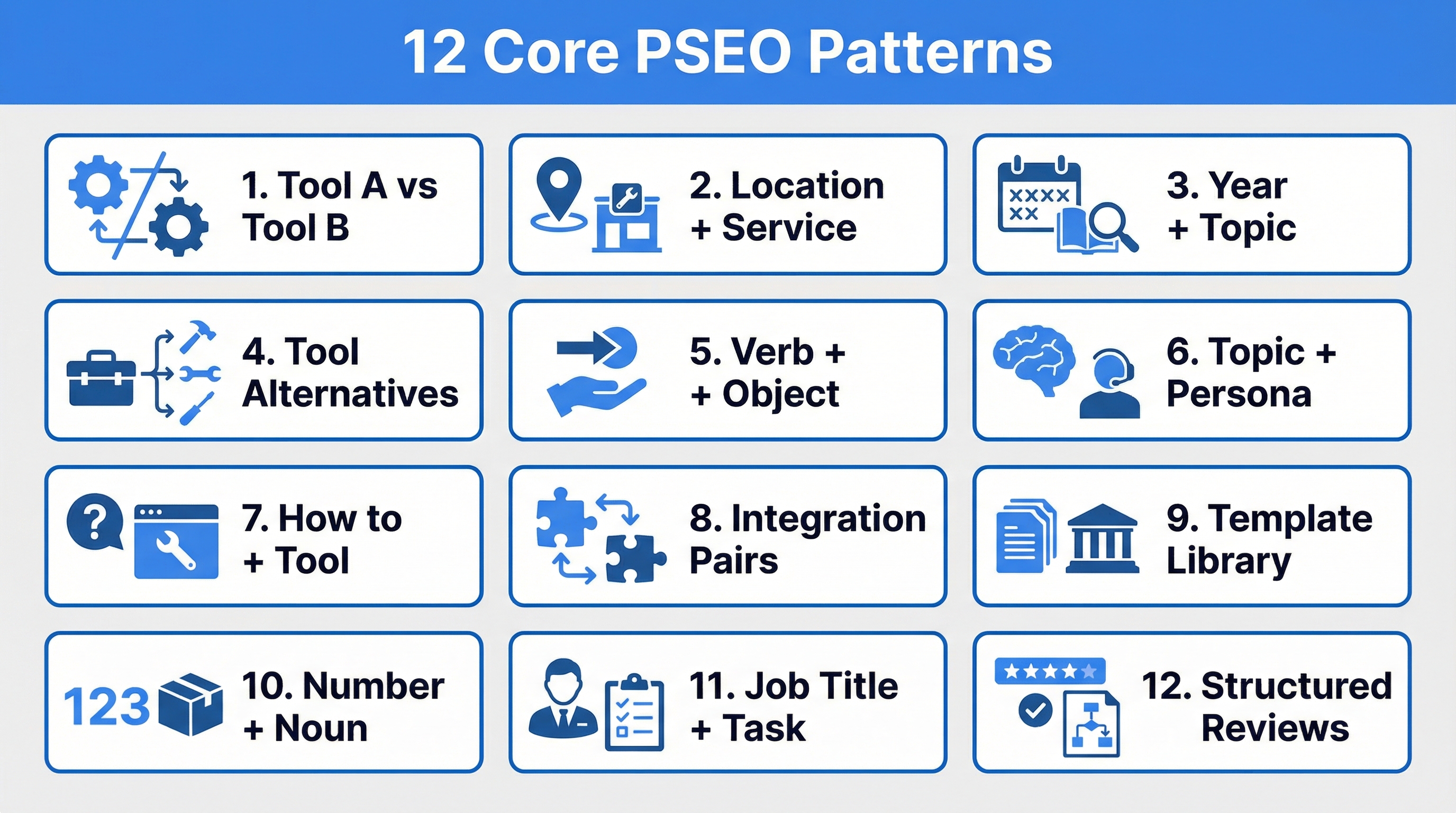 12 Core PSEO Patterns

1. Tool A vs Tool B

2. Location + Service

XXXX XX

3. Year + Topic

4. Tool Alternatives

5. Verb + + Object

6. Topic + Persona

7. How to + Tool

8. Integration Pairs

9. Template Library

123

10. Number + Noun

11. Job Title + Task

12. Structured Reviews